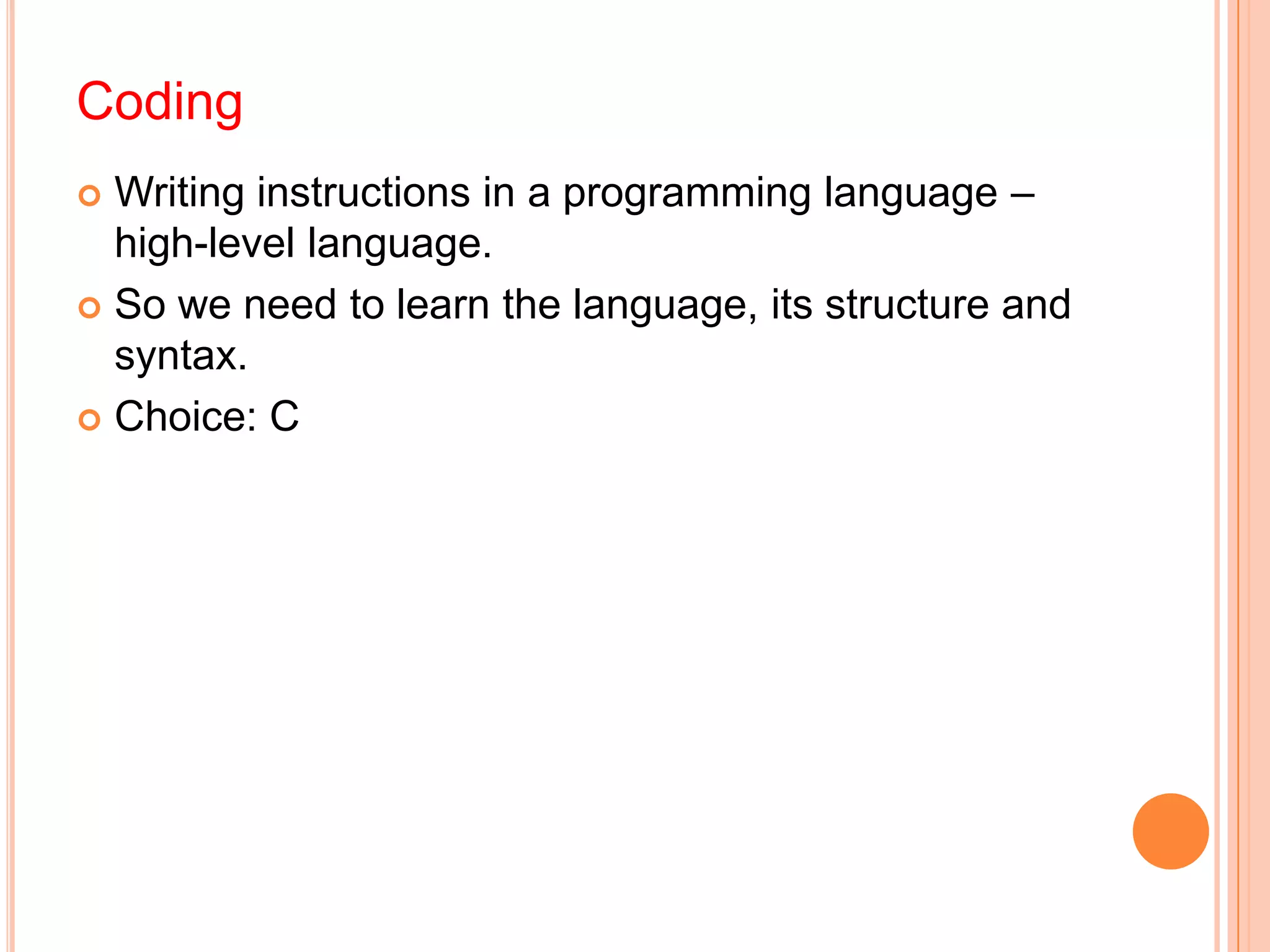 Coding

Writing instructions in a programming language – high-level language.

So we need to learn the language, its structure and syntax.

Choice: C